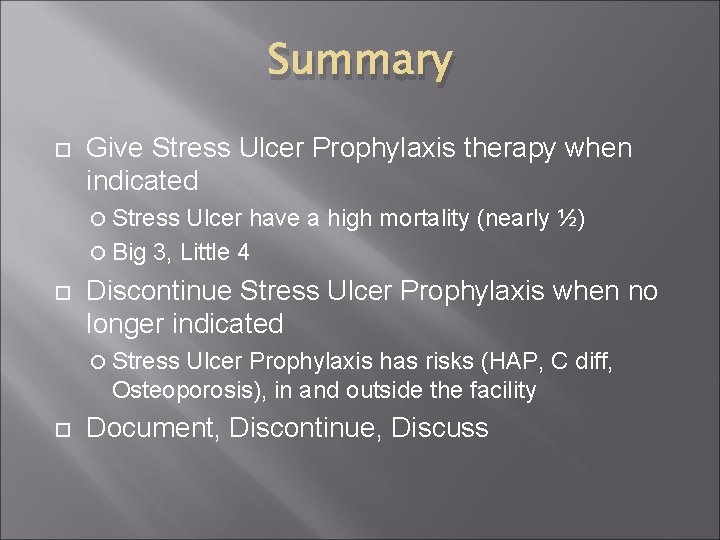 Summary

Give Stress Ulcer Prophylaxis therapy when indicated

Stress Ulcer have a high mortality (nearly ½)

Big 3, Little 4

Discontinue Stress Ulcer Prophylaxis when no longer indicated

Stress Ulcer Prophylaxis has risks (HAP, C diff, Osteoporosis), in and outside the facility

Document, Discontinue, Discuss